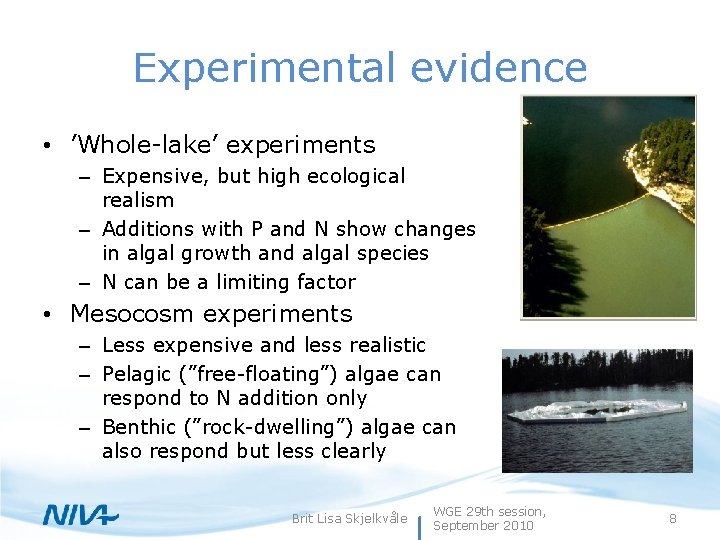 Experimental evidence

• ’Whole-lake’ experiments
– Expensive, but high ecological realism
– Additions with P and N show changes in algal growth and algal species
– N can be a limiting factor

• Mesocosm experiments
– Less expensive and less realistic
– Pelagic (”free-floating”) algae can respond to N addition only
– Benthic (”rock-dwelling”) algae can also respond but less clearly

NIVA

Brit Lisa Skjelkvåle

WGE 29th session, September 2010

8